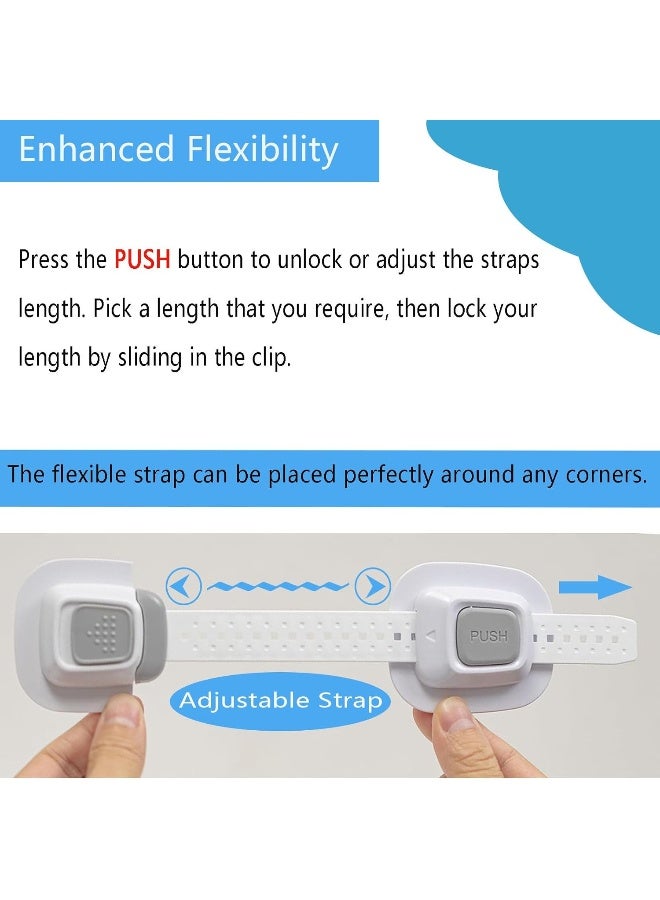 Enhanced Flexibility

Press the PUSH button to unlock or adjust the straps length. Pick a length that you require, then lock your length by sliding in the clip.

The flexible strap can be placed perfectly around any corners.

PUSH

Adjustable Strap